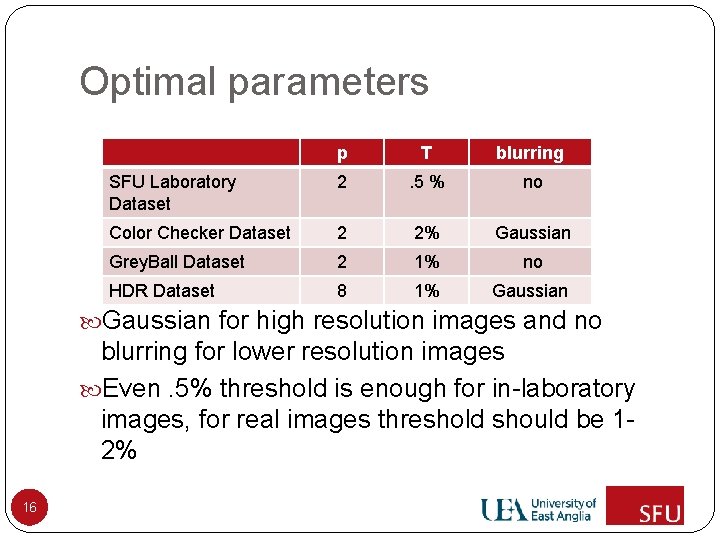 Optimal parameters

| | p | T | blurring |
|---|---|---|---|
| SFU Laboratory Dataset | 2 | .5 % | no |
| Color Checker Dataset | 2 | 2% | Gaussian |
| GreyBall Dataset | 2 | 1% | no |
| HDR Dataset | 8 | 1% | Gaussian |

Gaussian for high resolution images and no blurring for lower resolution images

Even .5% threshold is enough for in-laboratory images, for real images threshold should be 1-2%

16

UEA University of East Anglia

SFU